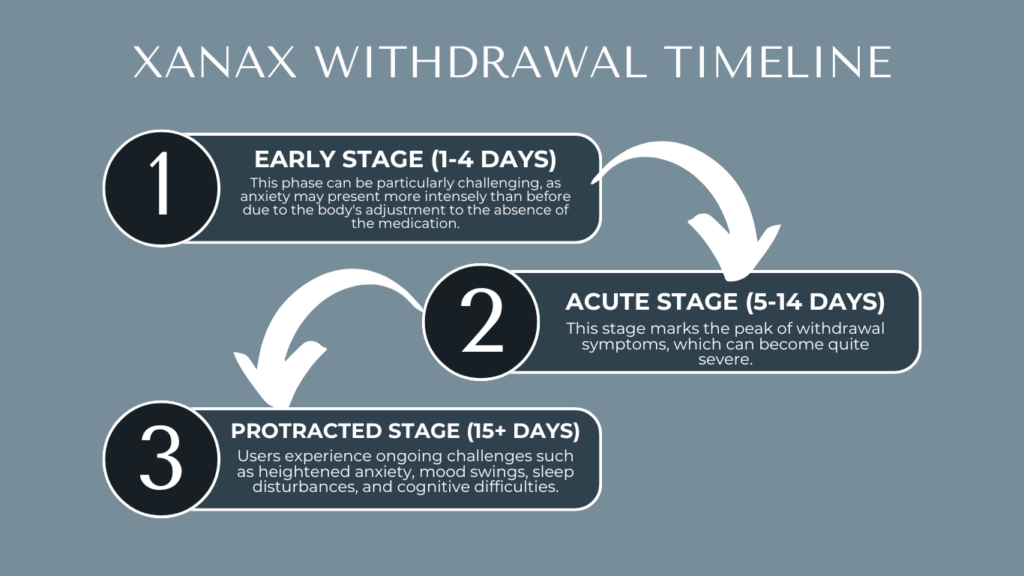 XANAX WITHDRAWAL TIMELINE

1

EARLY STAGE (1-4 DAYS)

This phase can be particularly challenging, as anxiety may present more intensely than before due to the body's adjustment to the absence of the medication.

2

ACUTE STAGE (5-14 DAYS)

This stage marks the peak of withdrawal symptoms, which can become quite severe.

3

PROTRACTED STAGE (15+ DAYS)

Users experience ongoing challenges such as heightened anxiety, mood swings, sleep disturbances, and cognitive difficulties.